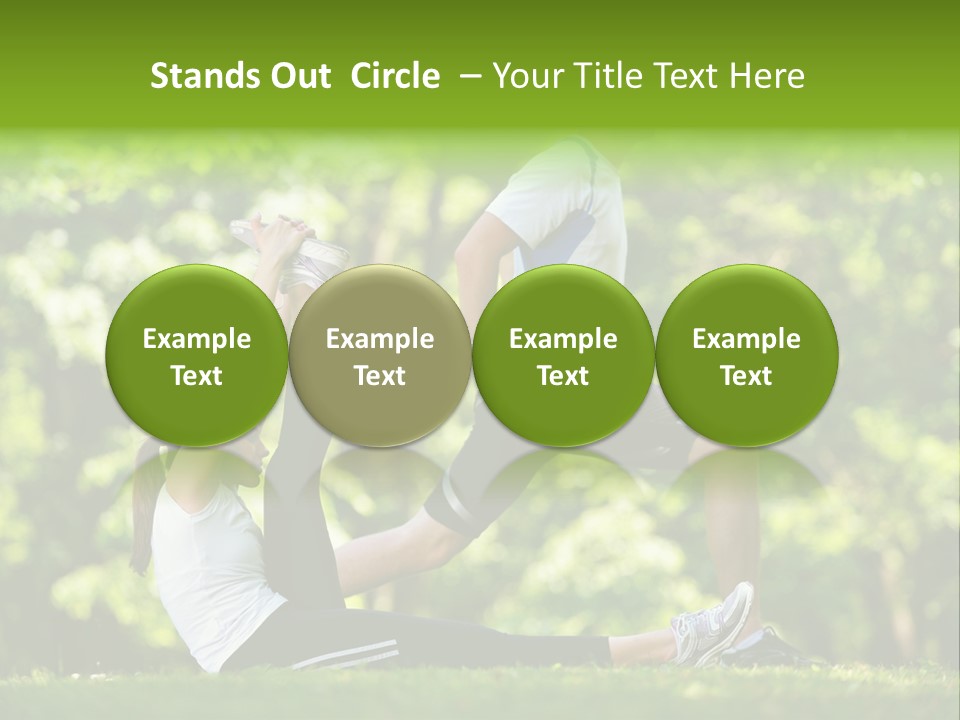 Stands Out Circle – Your Title Text Here

Example Text

Example Text

Example Text

Example Text